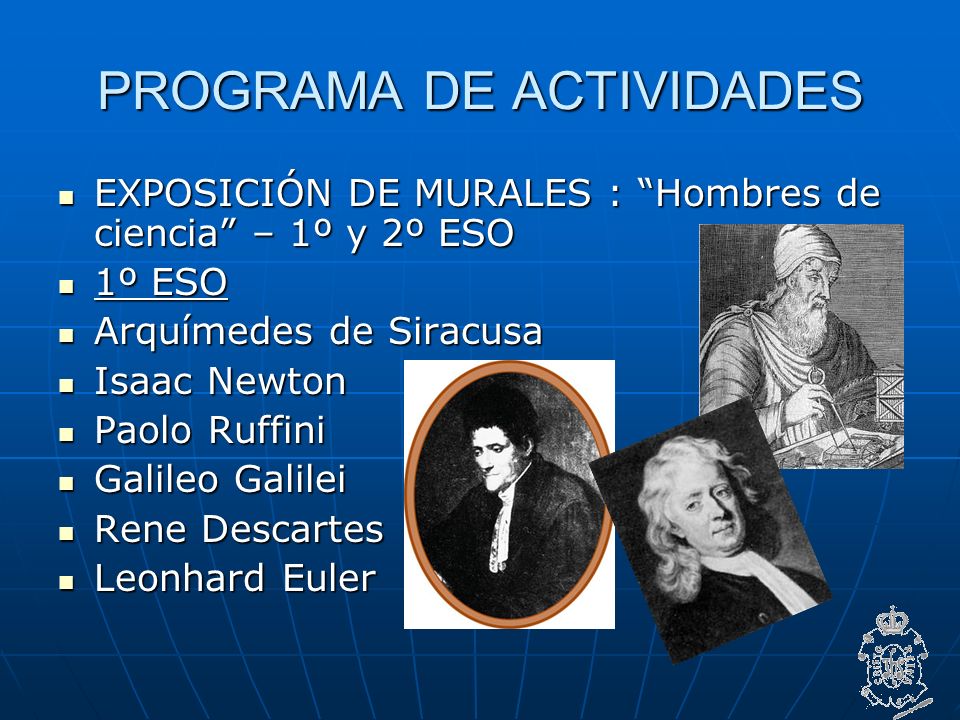 PROGRAMA DE ACTIVIDADES

- EXPOSICIÓN DE MURALES : “Hombres de ciencia” – 1º y 2º ESO
- 1º ESO
- Arquímedes de Siracusa
- Isaac Newton
- Paolo Ruffini
- Galileo Galilei
- Rene Descartes
- Leonhard Euler